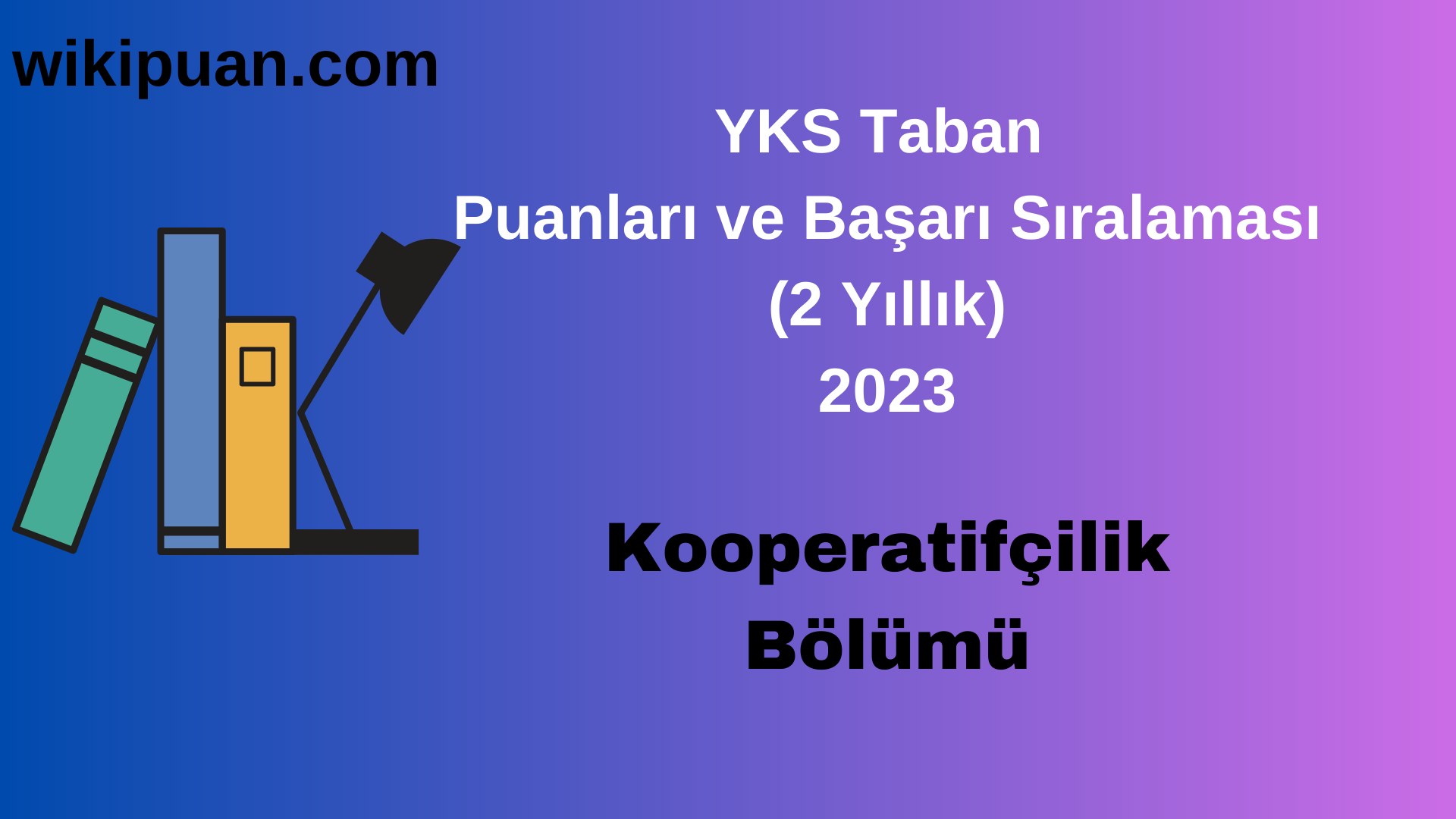 wikipuan.com

YKS Taban
Puanları ve Başarı Sıralaması
(2 Yıllık)
2023

Kooperatifçilik
Bölümü